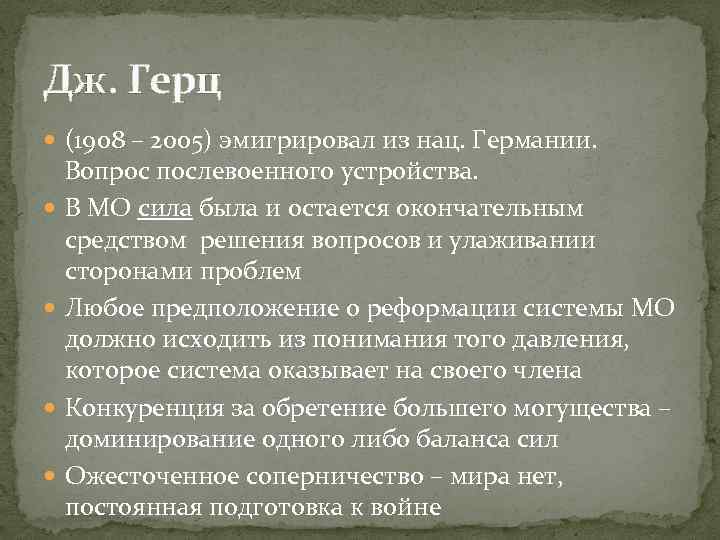 Дж. Герц

(1908 – 2005) эмигрировал из нац. Германии. Вопрос послевоенного устройства.

В МО сила была и остается окончательным средством решения вопросов и улаживании сторонами проблем

Любое предположение о реформации системы МО должно исходить из понимания того давления, которое система оказывает на своего члена

Конкуренция за обретение большего могущества – доминирование одного либо баланса сил

Ожесточенное соперничество – мира нет, постоянная подготовка к войне